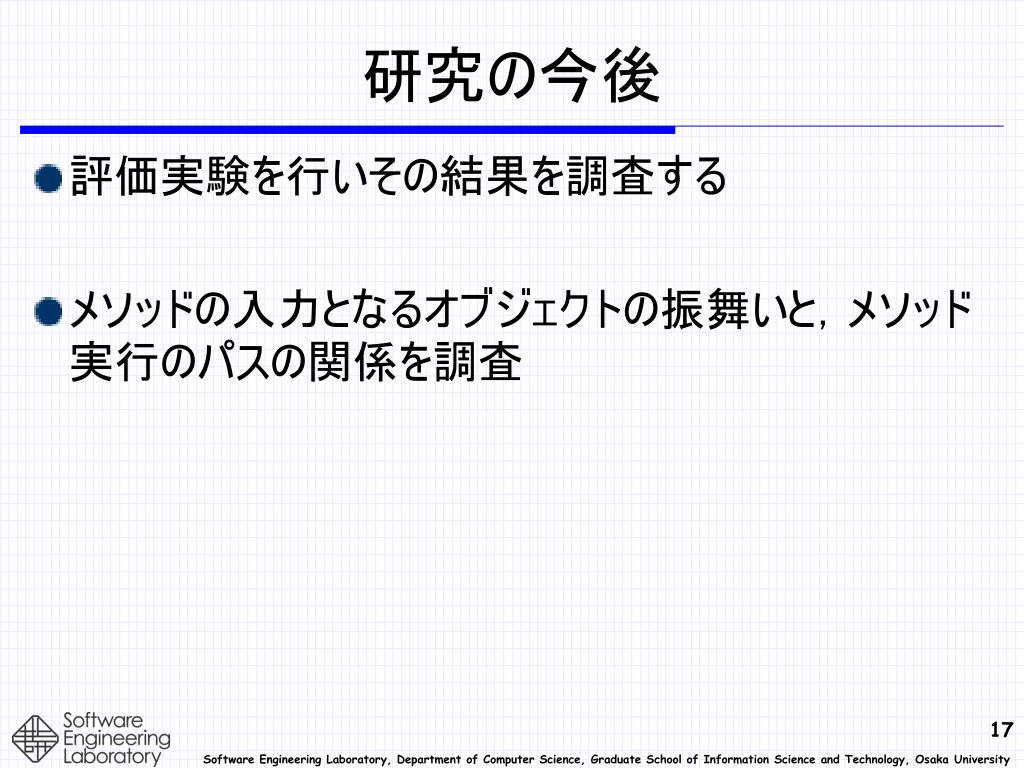 研究の今後

評価実験を行いその結果を調査する

メソッドの入力となるオブジェクトの振舞いと，メソッド実行のパスの関係を調査

Software Engineering Laboratory

17

Software Engineering Laboratory, Department of Computer Science, Graduate School of Information Science and Technology, Osaka University